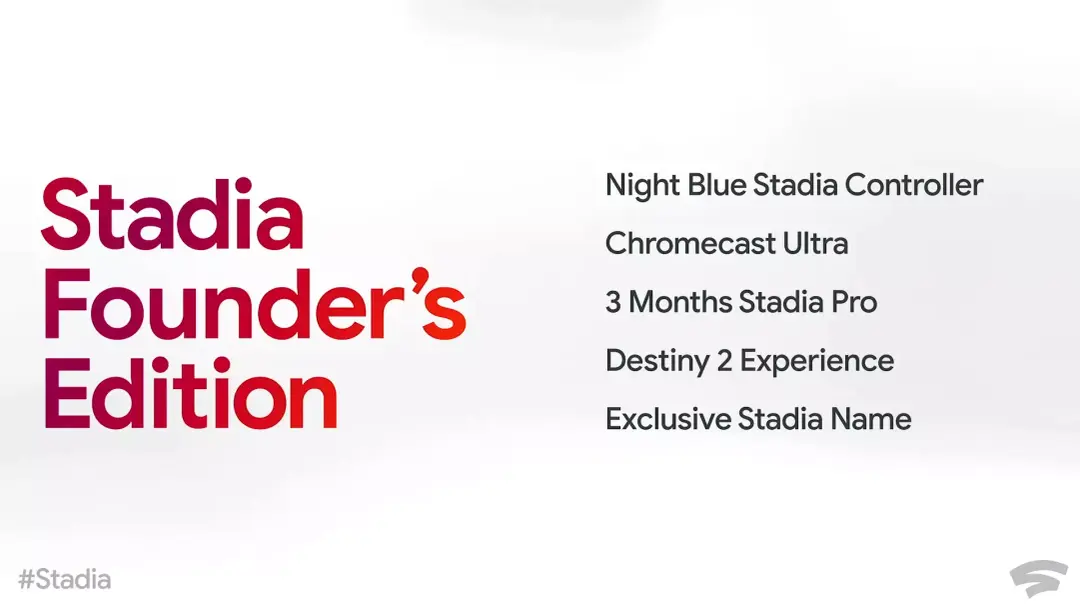 Stadia
Founder's
Edition

Night Blue Stadia Controller

Chromecast Ultra

3 Months Stadia Pro

Destiny 2 Experience

Exclusive Stadia Name

#Stadia